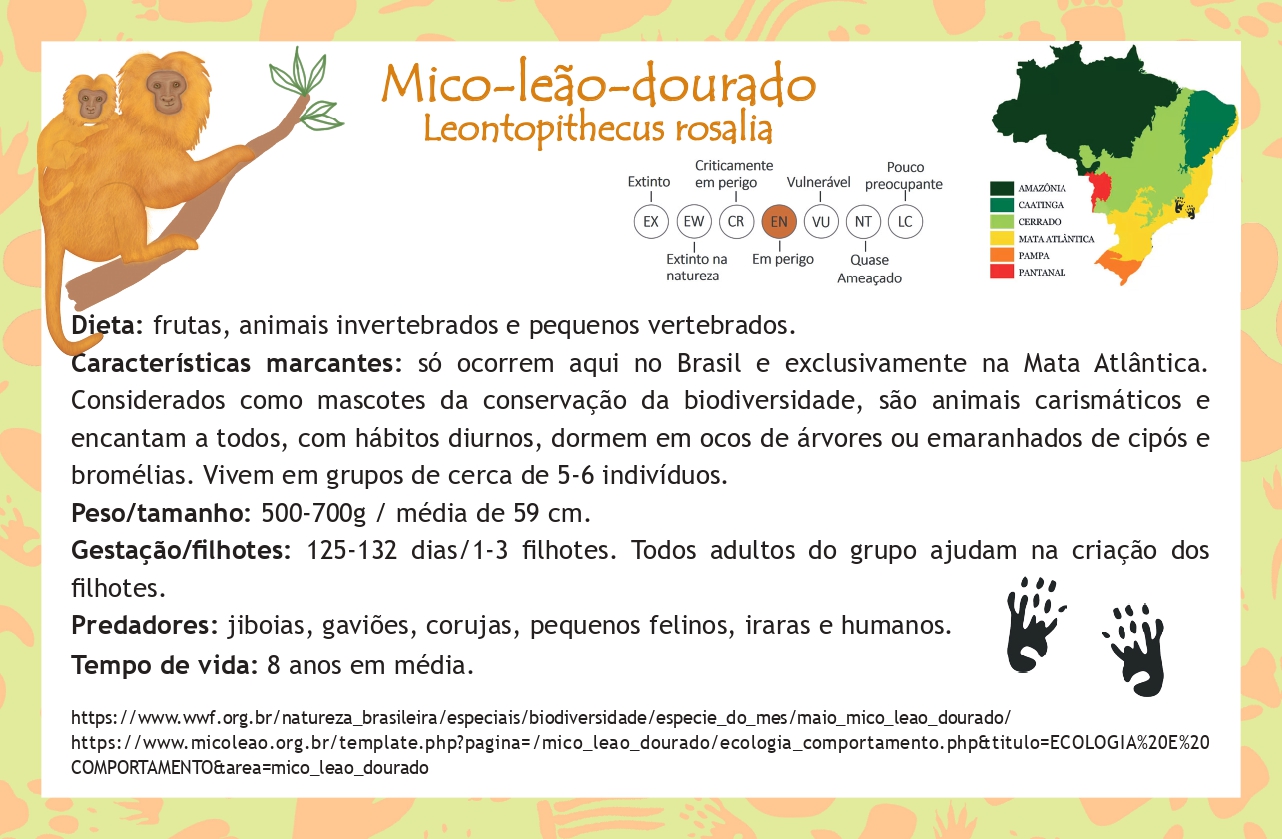 Mico-leão-dourado
Leontopithecus rosalia

Extinto
Criticamente em perigo
Vulnerável
Pouco preocupante

EX EW CR EN VU NT LC

Extinto na natureza
Em perigo
Quase Ameaçado

AMAZÔNIA
CAATINGA
CERRADO
MATA ATLÂNTICA
PAMPA
PANTANAL

Dieta: frutas, animais invertebrados e pequenos vertebrados.
Características marcantes: só ocorrem aqui no Brasil e exclusivamente na Mata Atlântica. Considerados como mascotes da conservação da biodiversidade, são animais carismáticos e encantam a todos, com hábitos diurnos, dormem em ocos de árvores ou emaranhados de cipós e bromélias. Vivem em grupos de cerca de 5-6 indivíduos.
Peso/tamanho: 500-700g / média de 59 cm.
Gestação/filhotes: 125-132 dias/1-3 filhotes. Todos adultos do grupo ajudam na criação dos filhotes.
Predadores: jiboias, gaviões, corujas, pequenos felinos, iraras e humanos.
Tempo de vida: 8 anos em média.

https://www.wwf.org.br/natureza_brasileira/especiais/biodiversidade/especie_do_mes/maio_mico_leao_dourado/
https://www.micoleao.org.br/template.php?pagina=/mico_leao_dourado/ecologia_comportamento.php&titulo=ECOLOGIA%20E%20COMPORTAMENTO&area=mico_leao_dourado